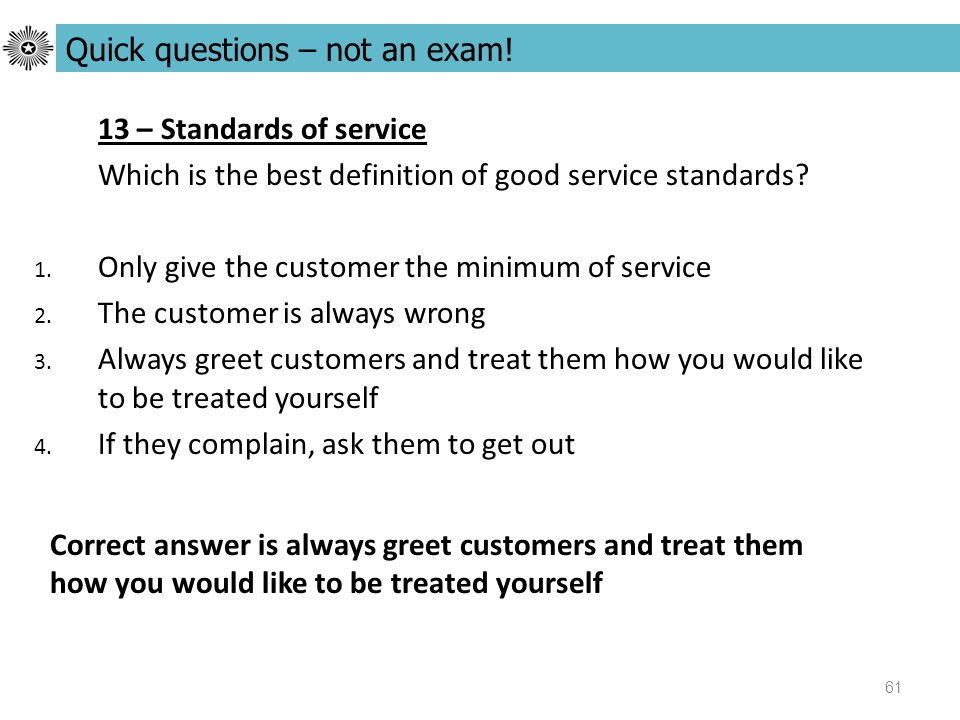 Quick questions – not an exam!

13 – Standards of service

Which is the best definition of good service standards?

1. Only give the customer the minimum of service
2. The customer is always wrong
3. Always greet customers and treat them how you would like to be treated yourself
4. If they complain, ask them to get out

Correct answer is always greet customers and treat them how you would like to be treated yourself

61